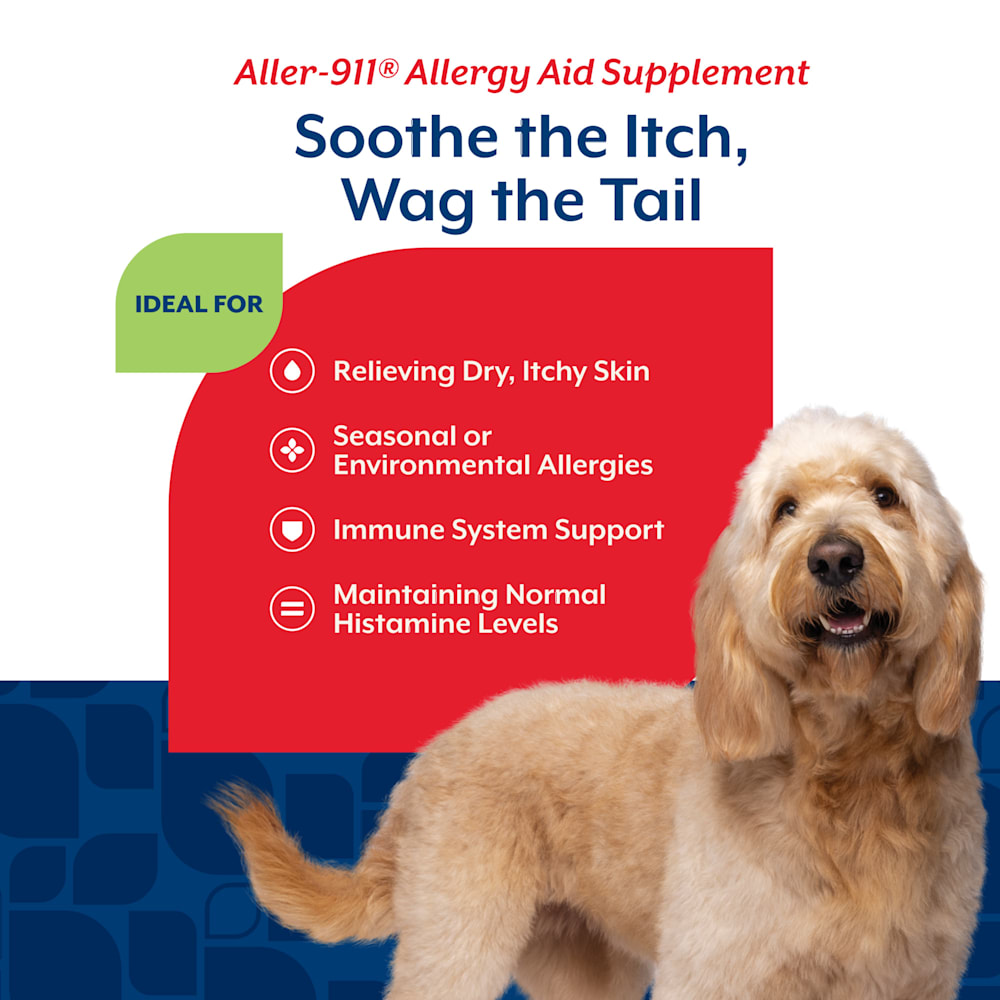 Aller-911® Allergy Aid Supplement

Soothe the Itch, Wag the Tail

IDEAL FOR

Relieving Dry, Itchy Skin

Seasonal or Environmental Allergies

Immune System Support

Maintaining Normal Histamine Levels